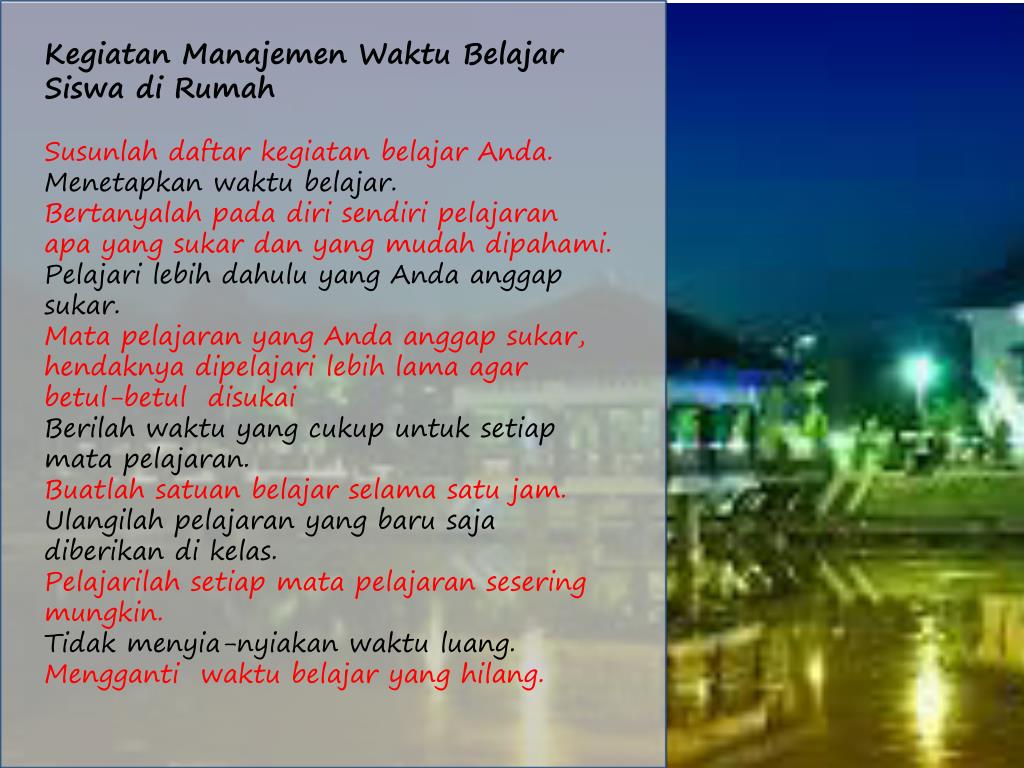 Kegiatan Manajemen Waktu Belajar Siswa di Rumah

Susunlah daftar kegiatan belajar Anda.
Menetapkan waktu belajar.
Bertanyalah pada diri sendiri pelajaran apa yang sukar dan yang mudah dipahami.
Pelajari lebih dahulu yang Anda anggap sukar.
Mata pelajaran yang Anda anggap sukar, hendaknya dipelajari lebih lama agar betul-betul disukai
Berilah waktu yang cukup untuk setiap mata pelajaran.
Buatlah satuan belajar selama satu jam.
Ulangilah pelajaran yang baru saja diberikan di kelas.
Pelajarilah setiap mata pelajaran sesering mungkin.
Tidak menyia-nyiakan waktu luang.
Mengganti waktu belajar yang hilang.